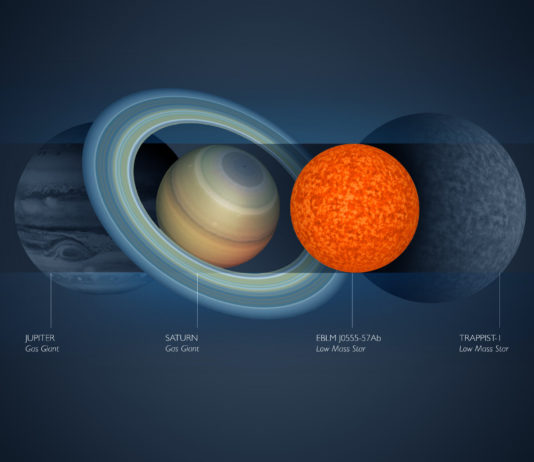 JUPITER
Gas Giant

SATURN
Gas Giant

EBLM J0555-57Ab
Low Mass Star

TRAPPIST-1
Low Mass Star